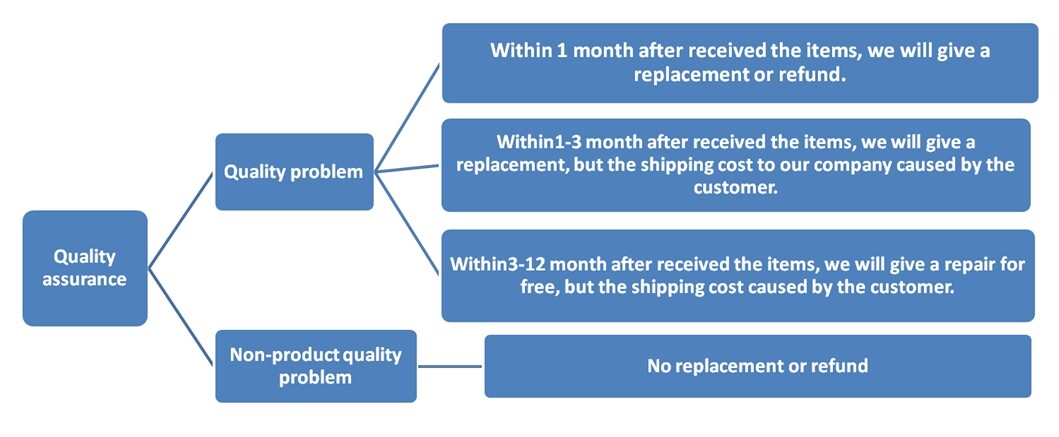 Quality assurance

Quality problem

Within 1 month after received the items, we will give a replacement or refund.

Within1-3 month after received the items, we will give a replacement, but the shipping cost to our company caused by the customer.

Within3-12 month after received the items, we will give a repair for free, but the shipping cost caused by the customer.

Non-product quality problem

No replacement or refund